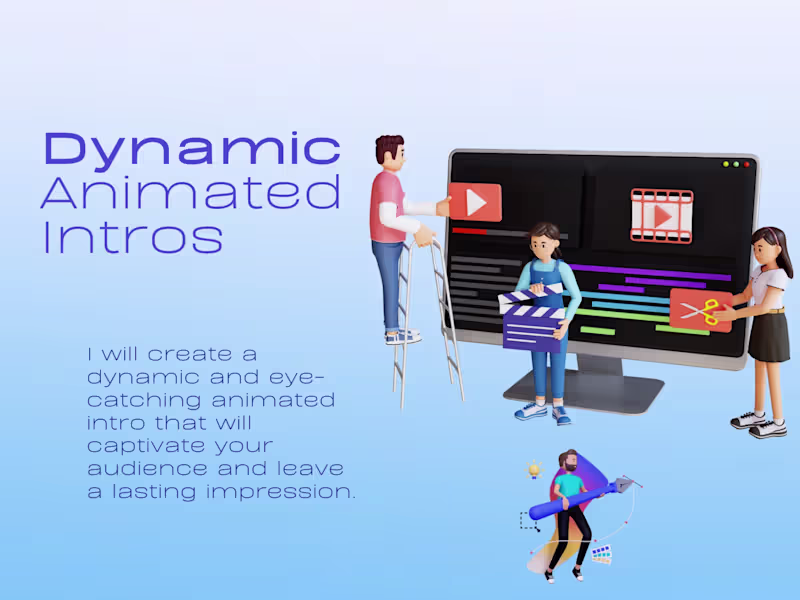 Dynamic
Animated
Intros

I will create a dynamic and eye-catching animated intro that will captivate your audience and leave a lasting impression.